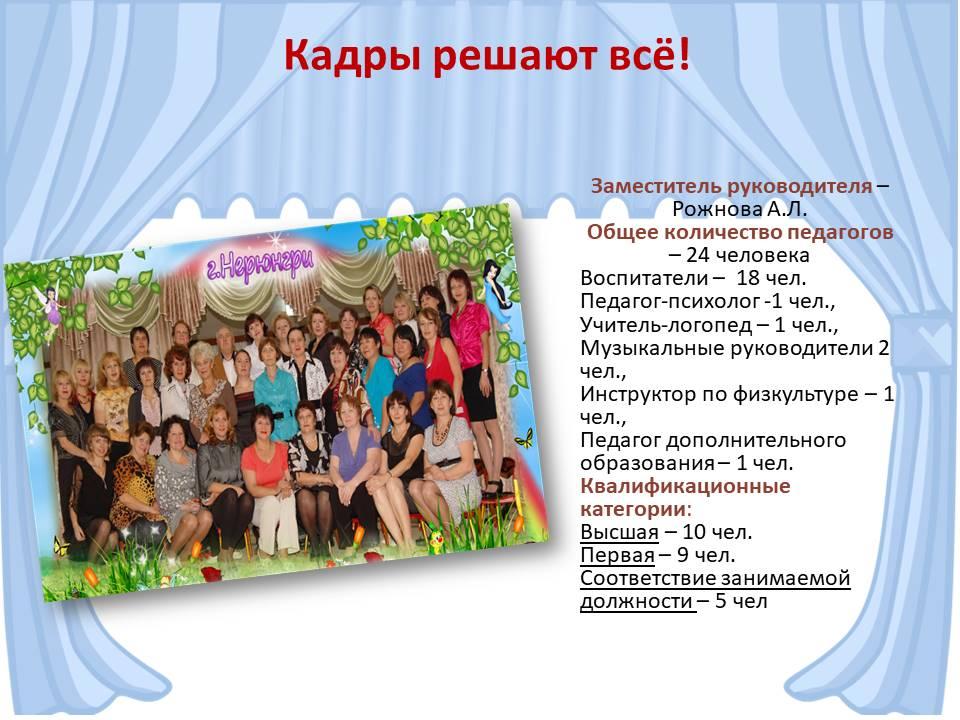 Кадры решают всё!

г.Нерюнгри

Заместитель руководителя – Рожнова А.Л.
Общее количество педагогов – 24 человека
Воспитатели – 18 чел.
Педагог-психолог -1 чел.,
Учитель-логопед – 1 чел.,
Музыкальные руководители 2 чел.,
Инструктор по физкультуре – 1 чел.,
Педагог дополнительного образования – 1 чел.
Квалификационные категории:
Высшая – 10 чел.
Первая – 9 чел.
Соответствие занимаемой должности – 5 чел